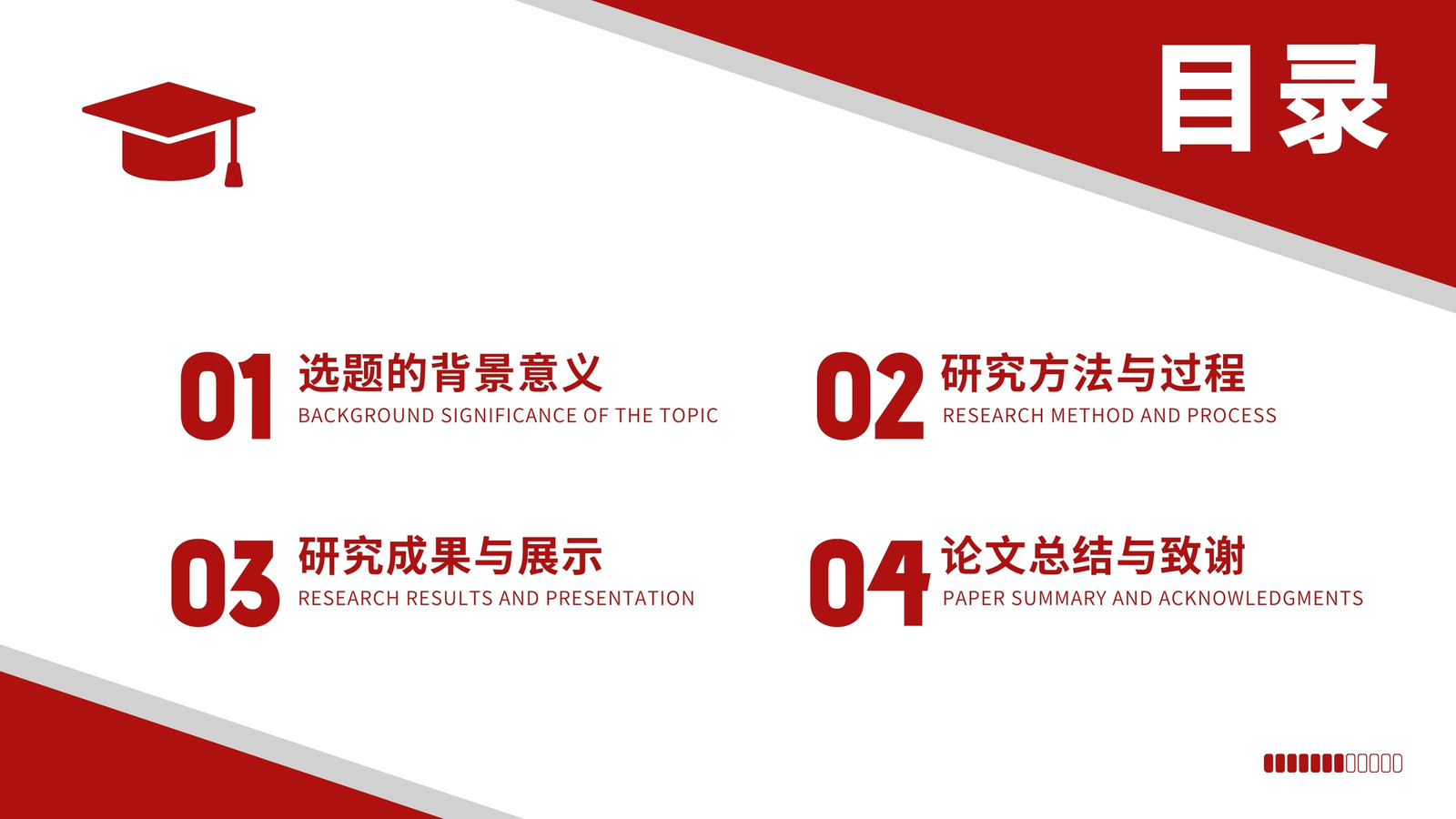 目录

01 选题的背景意义
BACKGROUND SIGNIFICANCE OF THE TOPIC

02 研究方法与过程
RESEARCH METHOD AND PROCESS

03 研究成果与展示
RESEARCH RESULTS AND PRESENTATION

04 论文总结与致谢
PAPER SUMMARY AND ACKNOWLEDGMENTS